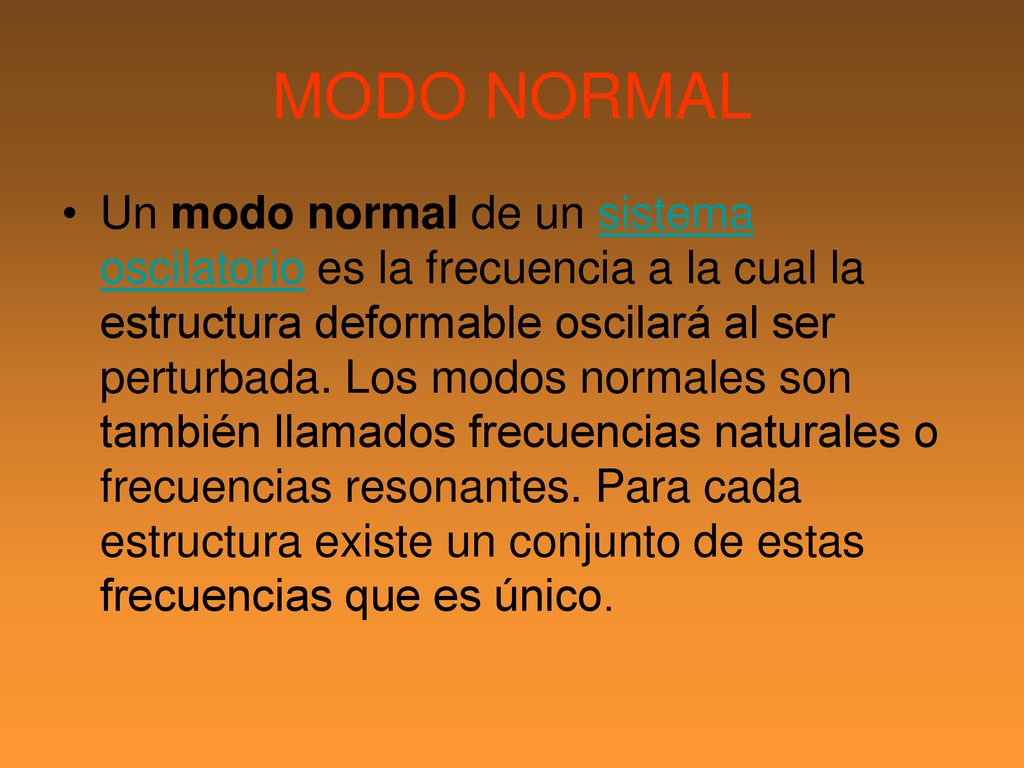 MODO NORMAL

• Un modo normal de un sistema oscilatorio es la frecuencia a la cual la estructura deformable oscilará al ser perturbada. Los modos normales son también llamados frecuencias naturales o frecuencias resonantes. Para cada estructura existe un conjunto de estas frecuencias que es único.